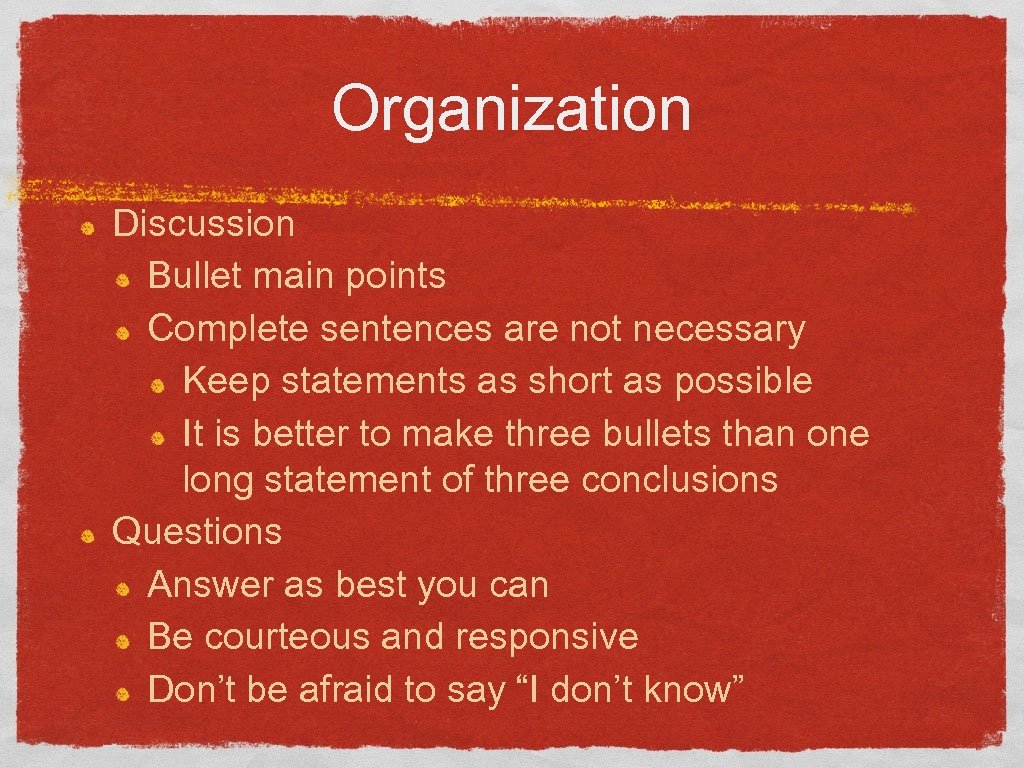 Organization

Discussion
Bullet main points
Complete sentences are not necessary
Keep statements as short as possible
It is better to make three bullets than one long statement of three conclusions
Questions
Answer as best you can
Be courteous and responsive
Don’t be afraid to say “I don’t know”